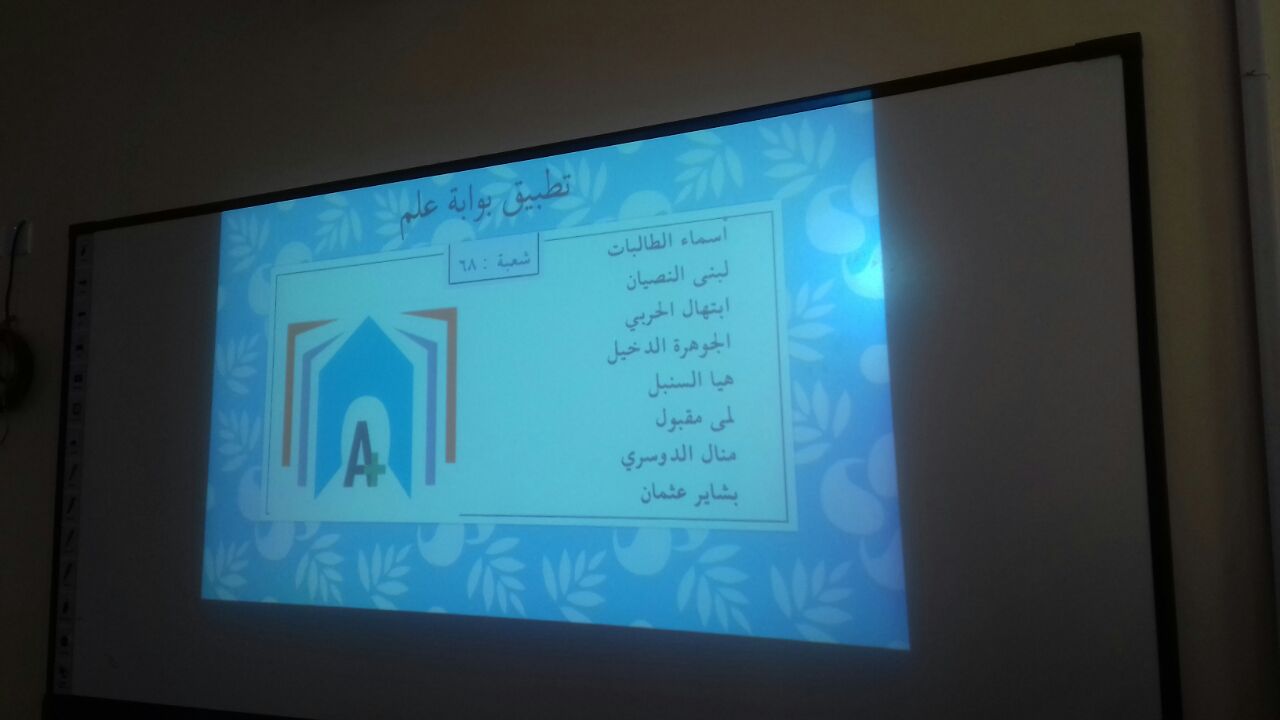 تطبيق بوابة علم

شعبة : ٦٨

أسماء الطالبات
لبنى النصيان
ابتهال الحربي
الجوهرة الدخيل
هيا السنبل
لمى مقبول
منال الدوسري
بشاير عثمان

A+